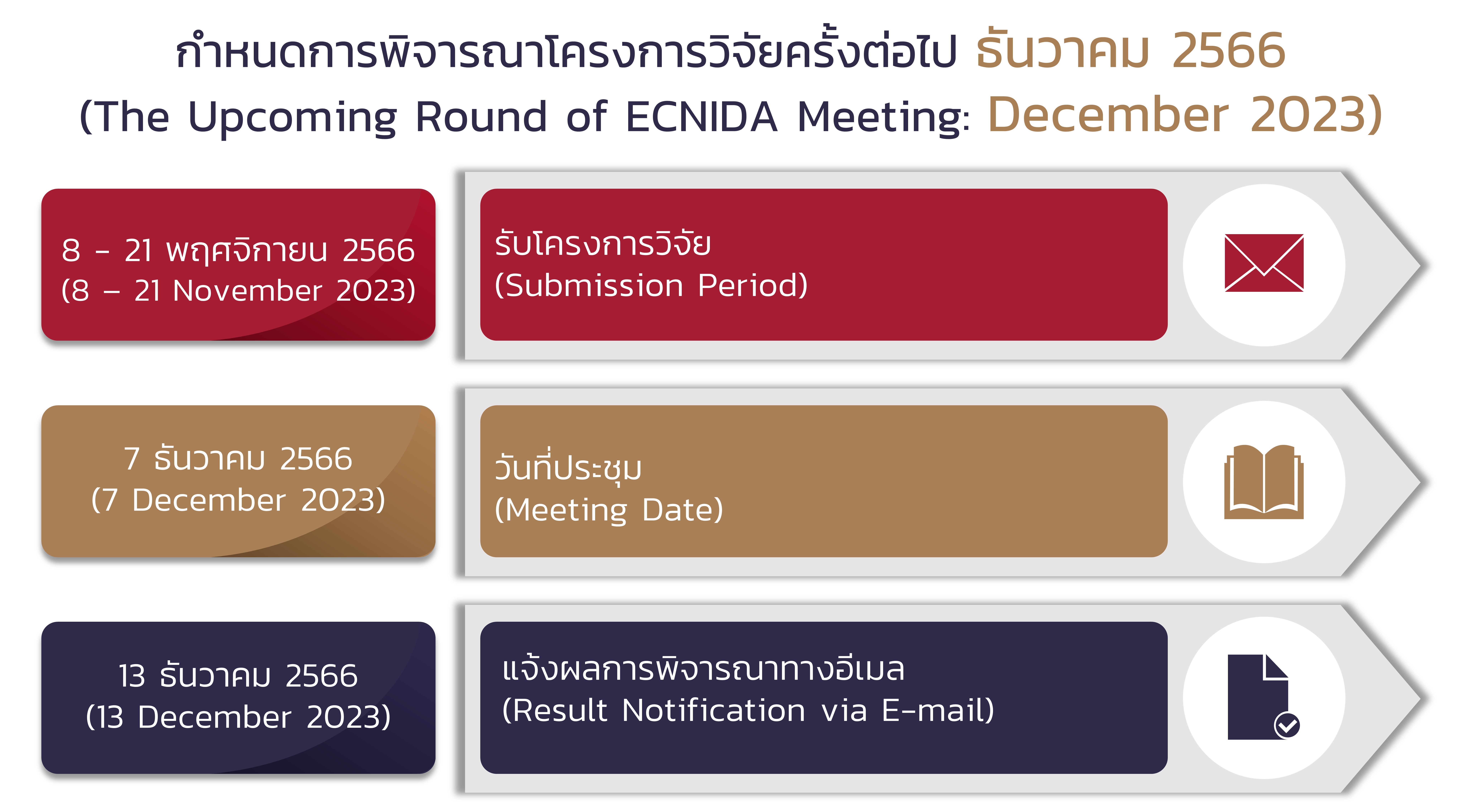 กำหนดการพิจารณาโครงการวิจัยครั้งต่อไป ธันวาคม 2566
(The Upcoming Round of ECNIDA Meeting: December 2023)

8 – 21 พฤศจิกายน 2566
(8 – 21 November 2023)

รับโครงการวิจัย
(Submission Period)

7 ธันวาคม 2566
(7 December 2023)

วันที่ประชุม
(Meeting Date)

13 ธันวาคม 2566
(13 December 2023)

แจ้งผลการพิจารณาทางอีเมล
(Result Notification via E-mail)